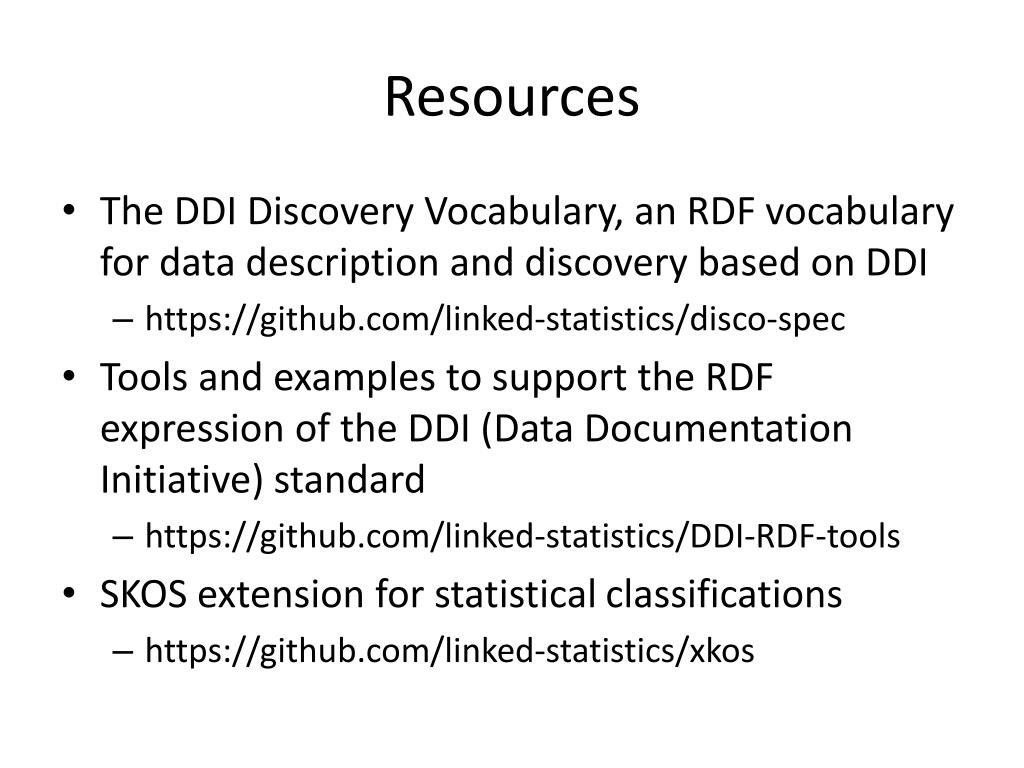 Resources

• The DDI Discovery Vocabulary, an RDF vocabulary for data description and discovery based on DDI
– https://github.com/linked-statistics/disco-spec
• Tools and examples to support the RDF expression of the DDI (Data Documentation Initiative) standard
– https://github.com/linked-statistics/DDI-RDF-tools
• SKOS extension for statistical classifications
– https://github.com/linked-statistics/xkos